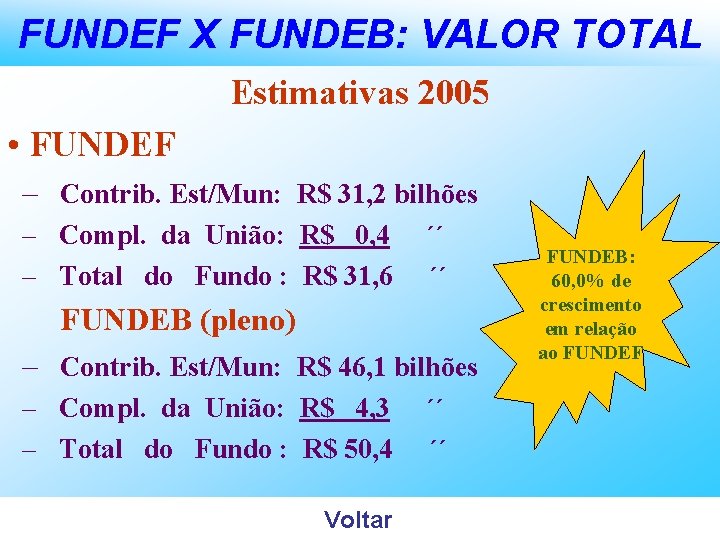 FUNDEF X FUNDEB: VALOR TOTAL

Estimativas 2005

• FUNDEF

– Contrib. Est/Mun: R$ 31,2 bilhões
– Compl. da União: R$ 0,4 ´´
– Total do Fundo : R$ 31,6 ´´

FUNDEB (pleno)

– Contrib. Est/Mun: R$ 46,1 bilhões
– Compl. da União: R$ 4,3 ´´
– Total do Fundo : R$ 50,4 ´´

FUNDEB: 60,0% de crescimento em relação ao FUNDEF

Voltar